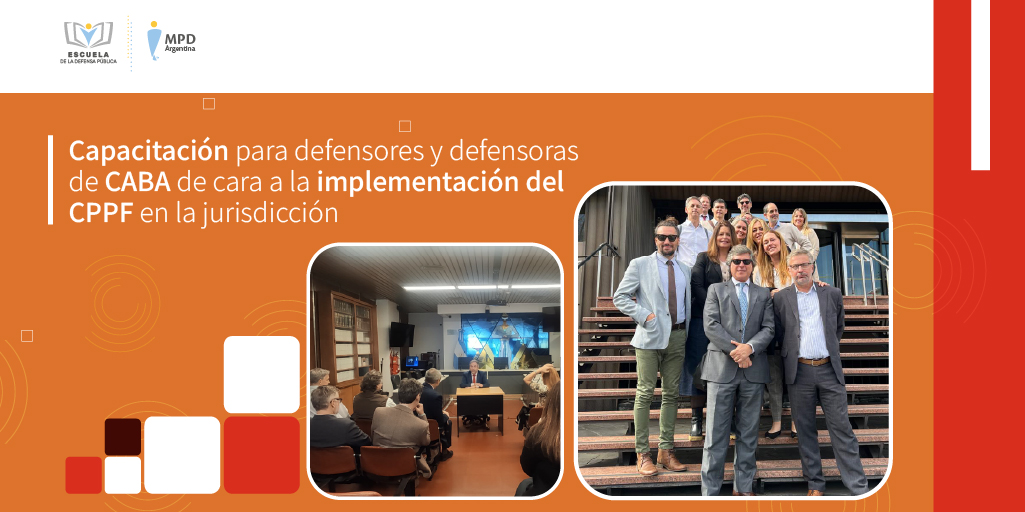 ESCUELA
DE LA DEFENSA PÚBLICA

MPD
Argentina

Capacitación para defensores y defensoras de CABA de cara a la implementación del CPPF en la jurisdicción